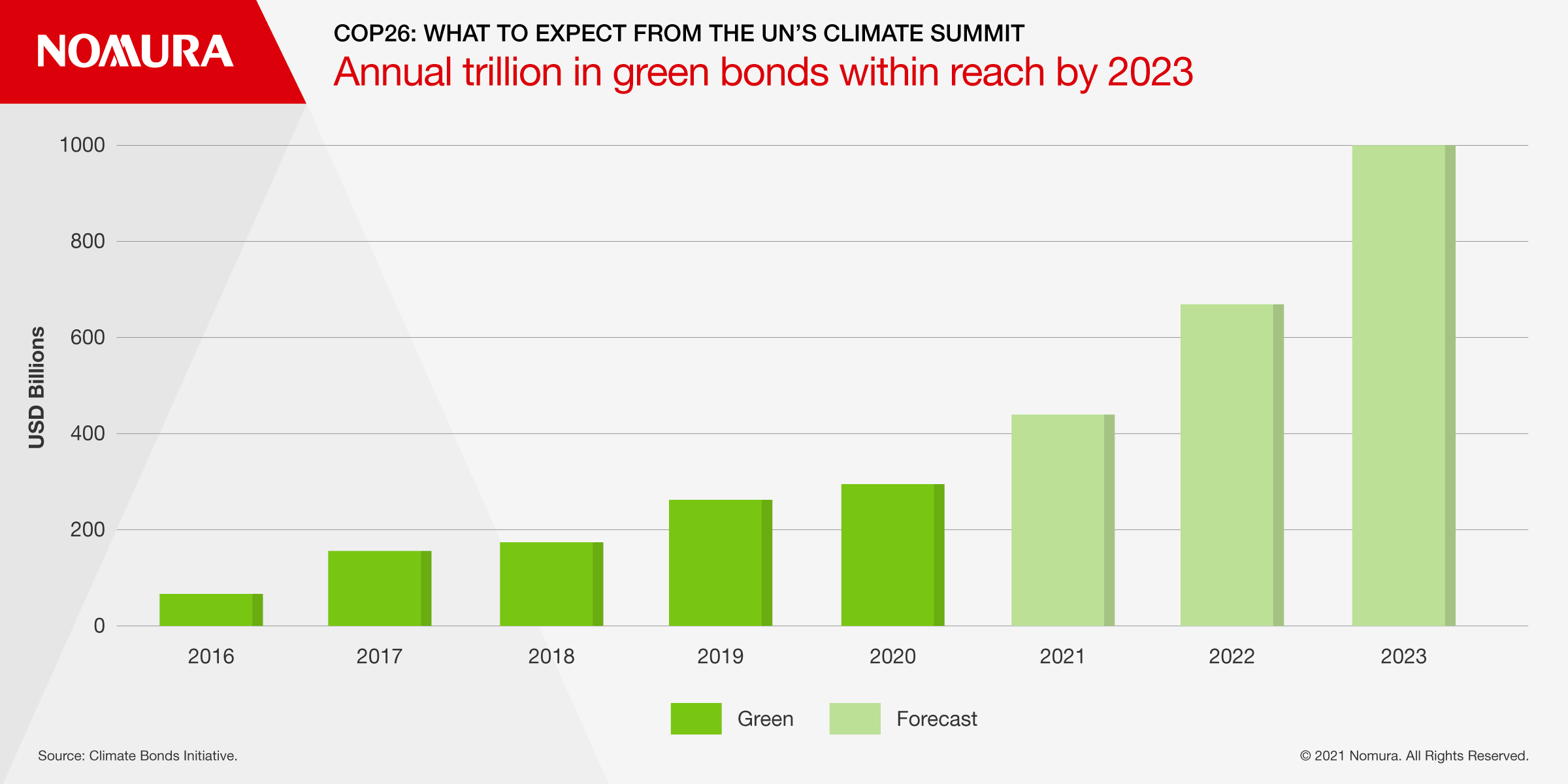 NOMURA

COP26: WHAT TO EXPECT FROM THE UN'S CLIMATE SUMMIT

Annual trillion in green bonds within reach by 2023

USD Billions

1000
800
600
400
200
0

2016 2017 2018 2019 2020 2021 2022 2023

Green Forecast

Source: Climate Bonds Initiative.

© 2021 Nomura. All Rights Reserved.